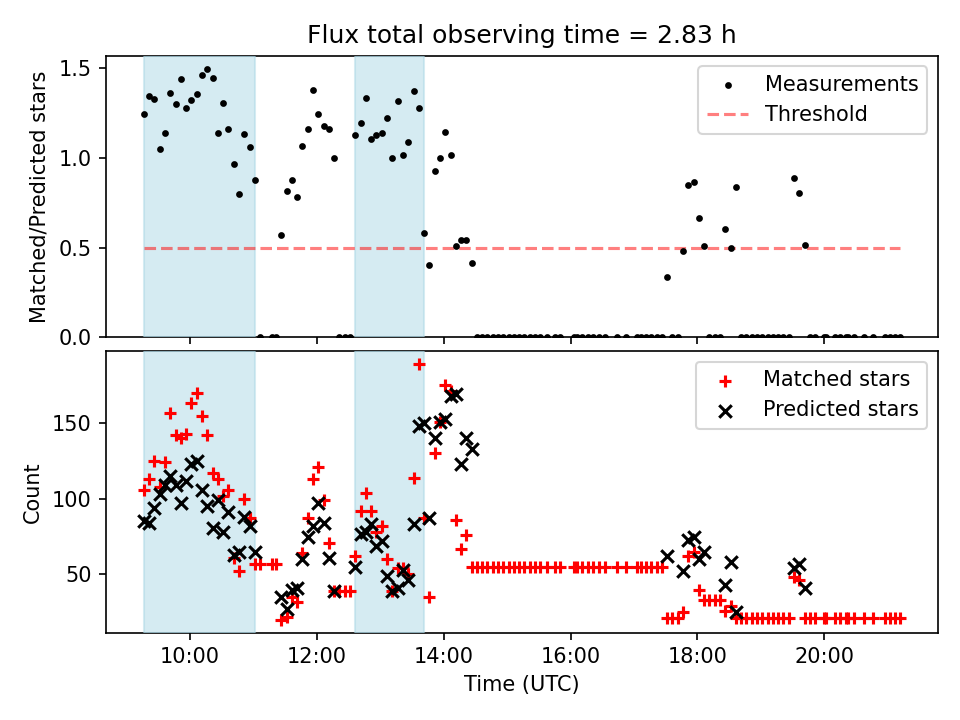 Flux total observing time = 2.83 h

Matched/Predicted stars

1.5
1.0
0.5
0.0

Measurements
Threshold

Count

150
100
50

Matched stars
Predicted stars

10:00
12:00
14:00
16:00
18:00
20:00

Time (UTC)